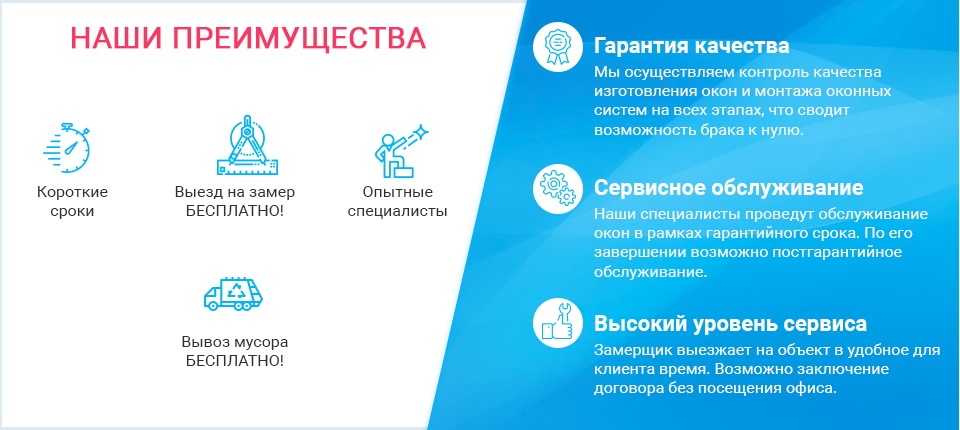 НАШИ ПРЕИМУЩЕСТВА

Короткие сроки

Выезд на замер БЕСПЛАТНО!

Опытные специалисты

Вывоз мусора БЕСПЛАТНО!

Гарантия качества
Мы осуществляем контроль качества изготовления окон и монтажа оконных систем на всех этапах, что сводит возможность брака к нулю.

Сервисное обслуживание
Наши специалисты проведут обслуживание окон в рамках гарантийного срока. По его завершении возможно постгарантийное обслуживание.

Высокий уровень сервиса
Замерщик выезжает на объект в удобное для клиента время. Возможно заключение договора без посещения офиса.